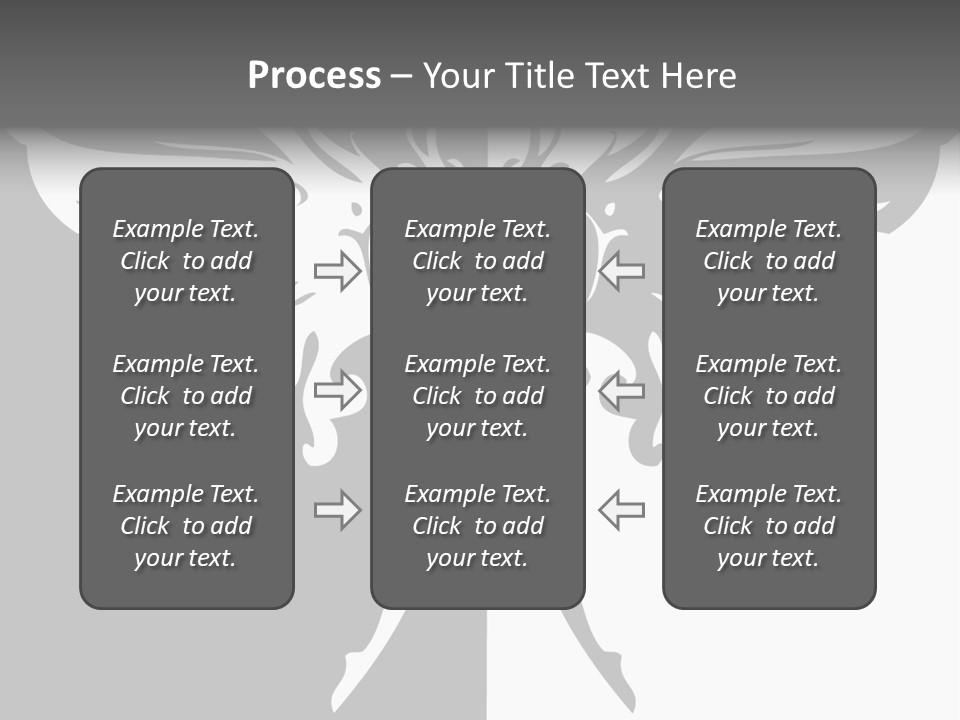 Process – Your Title Text Here

Example Text. Click to add your text.

Example Text. Click to add your text.

Example Text. Click to add your text.

Example Text. Click to add your text.

Example Text. Click to add your text.

Example Text. Click to add your text.

Example Text. Click to add your text.

Example Text. Click to add your text.

Example Text. Click to add your text.